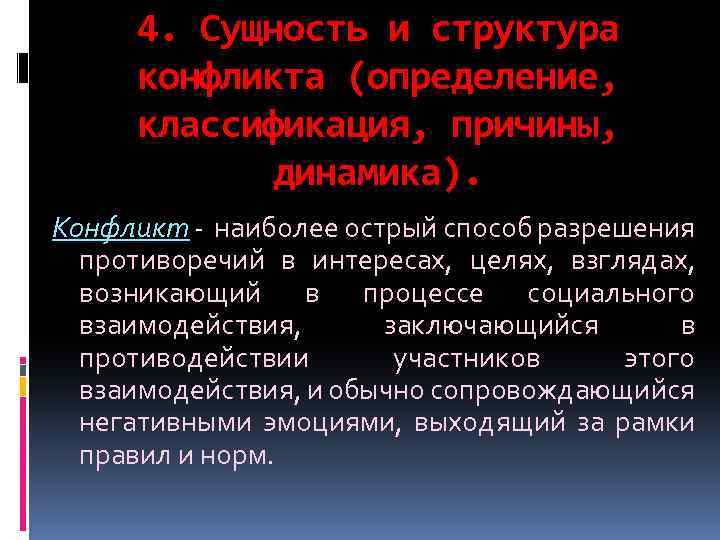 4. Сущность и структура конфликта (определение, классификация, причины, динамика).

Конфликт - наиболее острый способ разрешения противоречий в интересах, целях, взглядах, возникающий в процессе социального взаимодействия, заключающийся в противодействии участников этого взаимодействия, и обычно сопровождающийся негативными эмоциями, выходящий за рамки правил и норм.